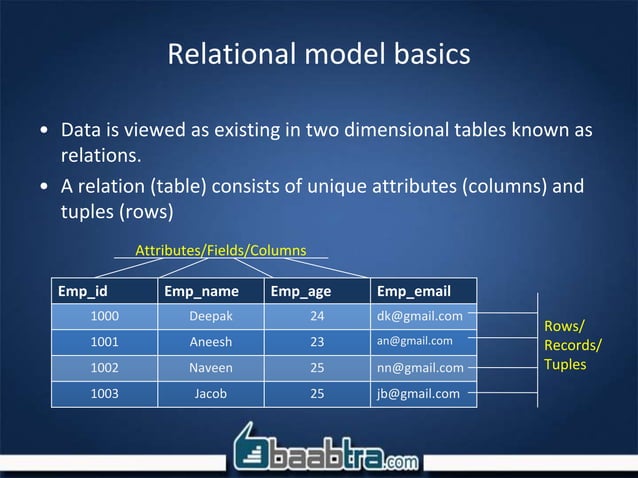 Relational model basics

• Data is viewed as existing in two dimensional tables known as relations.

• A relation (table) consists of unique attributes (columns) and tuples (rows)

Attributes/Fields/Columns

| Emp_id | Emp_name | Emp_age | Emp_email |
|---|---|---|---|
| 1000 | Deepak | 24 | dk@gmail.com |
| 1001 | Aneesh | 23 | an@gmail.com |
| 1002 | Naveen | 25 | nn@gmail.com |
| 1003 | Jacob | 25 | jb@gmail.com |

Rows/ Records/ Tuples

baabtra.com